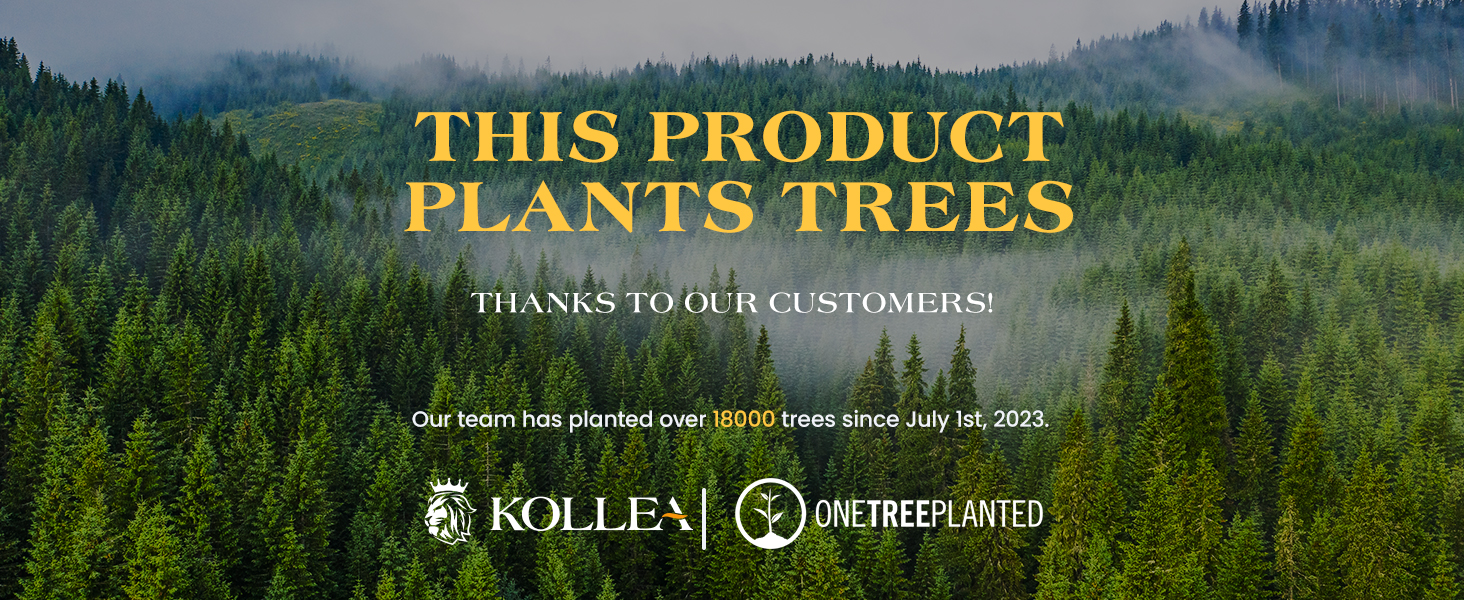 THIS PRODUCT PLANTS TREES

THANKS TO OUR CUSTOMERS!

Our team has planted over 18000 trees since July 1st, 2023.

KOLLEA | ONETREEPLANTED